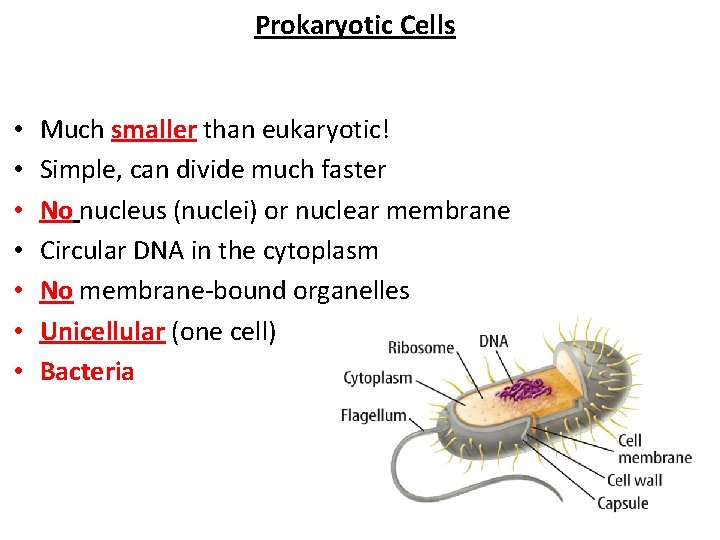 Prokaryotic Cells

• Much smaller than eukaryotic!
• Simple, can divide much faster
• No nucleus (nuclei) or nuclear membrane
• Circular DNA in the cytoplasm
• No membrane-bound organelles
• Unicellular (one cell)
• Bacteria

Ribosome
DNA
Cytoplasm
Flagellum
Cell membrane
Cell wall
Capsule